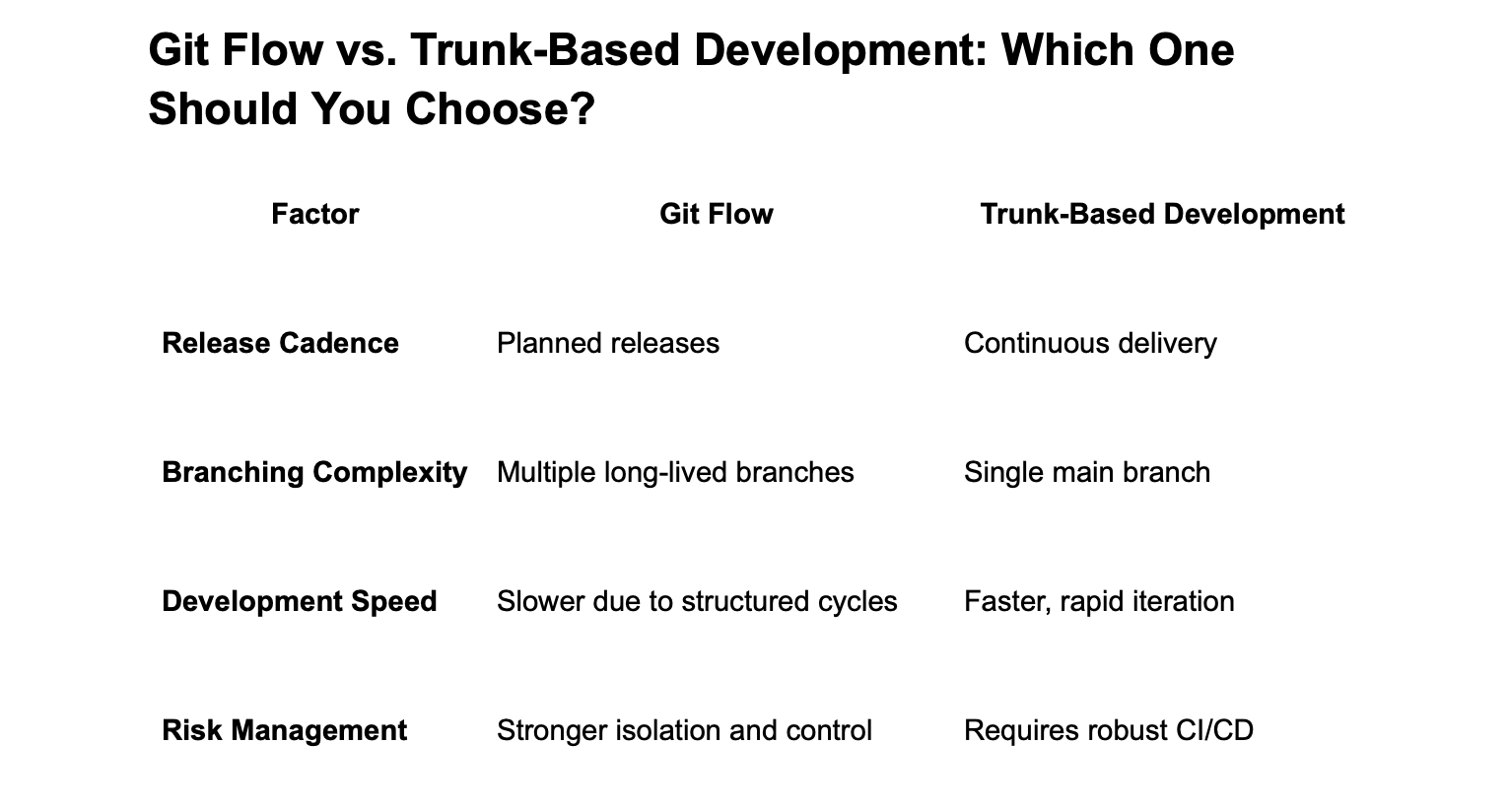 Git Flow vs. Trunk-Based Development: Which One Should You Choose?

| Factor | Git Flow | Trunk-Based Development |
|---|---|---|
| Release Cadence | Planned releases | Continuous delivery |
| Branching Complexity | Multiple long-lived branches | Single main branch |
| Development Speed | Slower due to structured cycles | Faster, rapid iteration |
| Risk Management | Stronger isolation and control | Requires robust CI/CD |